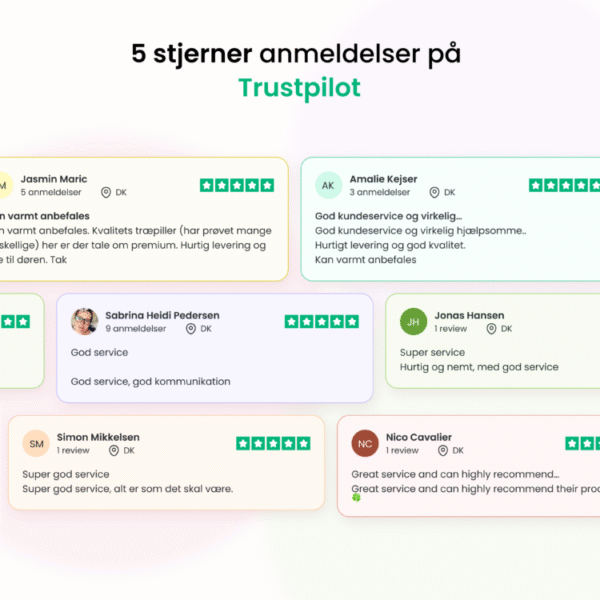 5 stjerner anmeldelser på
Trustpilot

M
Jasmin Maric
5 anmeldelser DK

n varmt anbefales
n varmt anbefales. Kvalitets træpiller (har prøvet mange skellige) her er der tale om premium. Hurtig levering og e til døren. Tak

AK
Amalie Kejser
3 anmeldelser DK

God kundeservice og virkelig...
God kundeservice og virkelig hjælpsomme..
Hurtigt levering og god kvalitet.
Kan varmt anbefales

Sabrina Heidi Pedersen
9 anmeldelser DK

God service

God service, god kommunikation

JH
Jonas Hansen
1 review DK

Super service
Hurtig og nemt, med god service

SM
Simon Mikkelsen
1 review DK

Super god service
Super god service, alt er som det skal være.

NC
Nico Cavalier
1 review DK

Great service and can highly recommend...
Great service and can highly recommend their pro